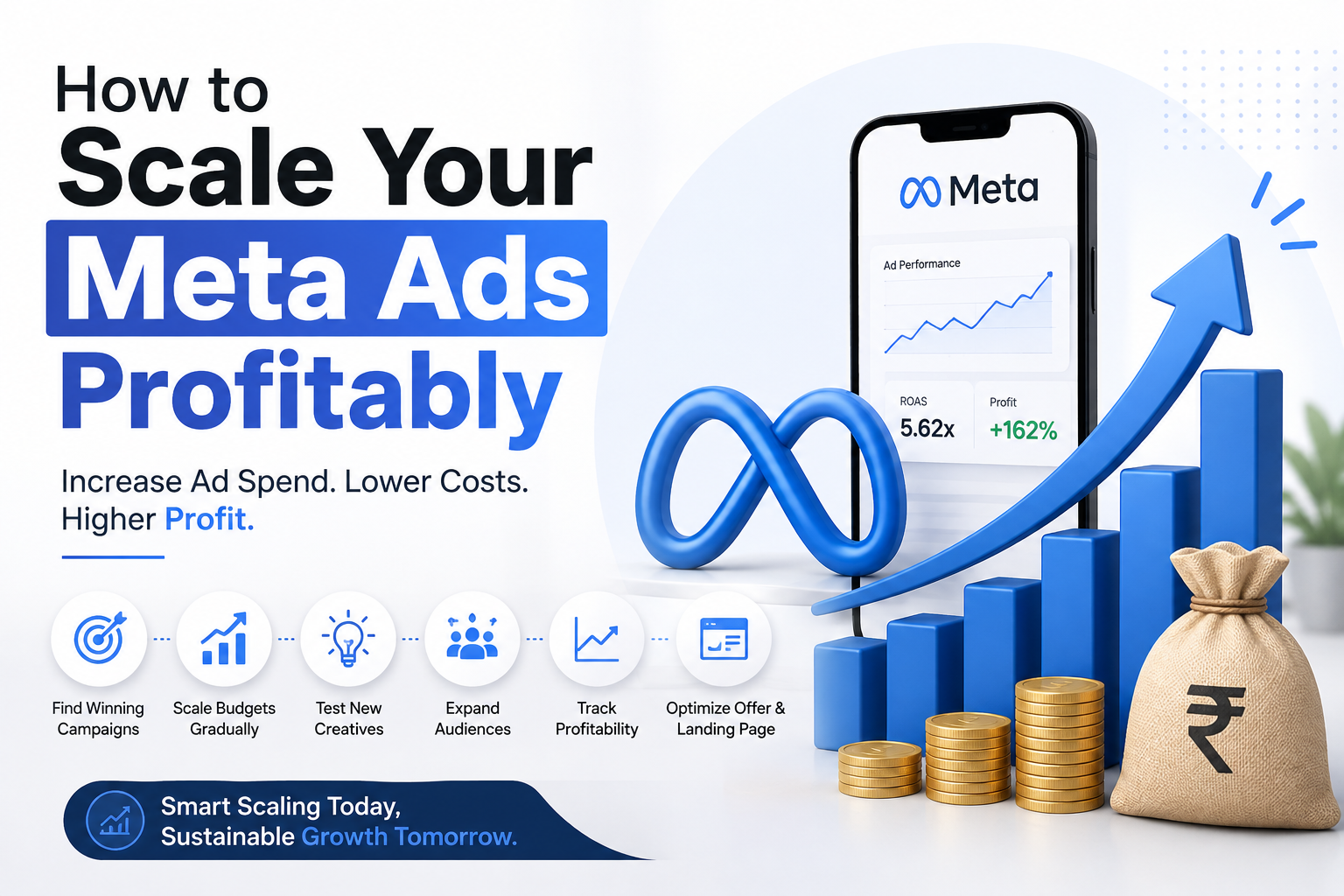 How to
Scale Your
Meta Ads
Profitably

Increase Ad Spend. Lower Costs. Higher Profit.

Find Winning Campaigns
Scale Budgets Gradually
Test New Creatives
Expand Audiences
Track Profitability
Optimize Offer & Landing Page

Smart Scaling Today, Sustainable Growth Tomorrow.

Meta

Ad Performance

ROAS
5.62x

Profit
+162%

₹